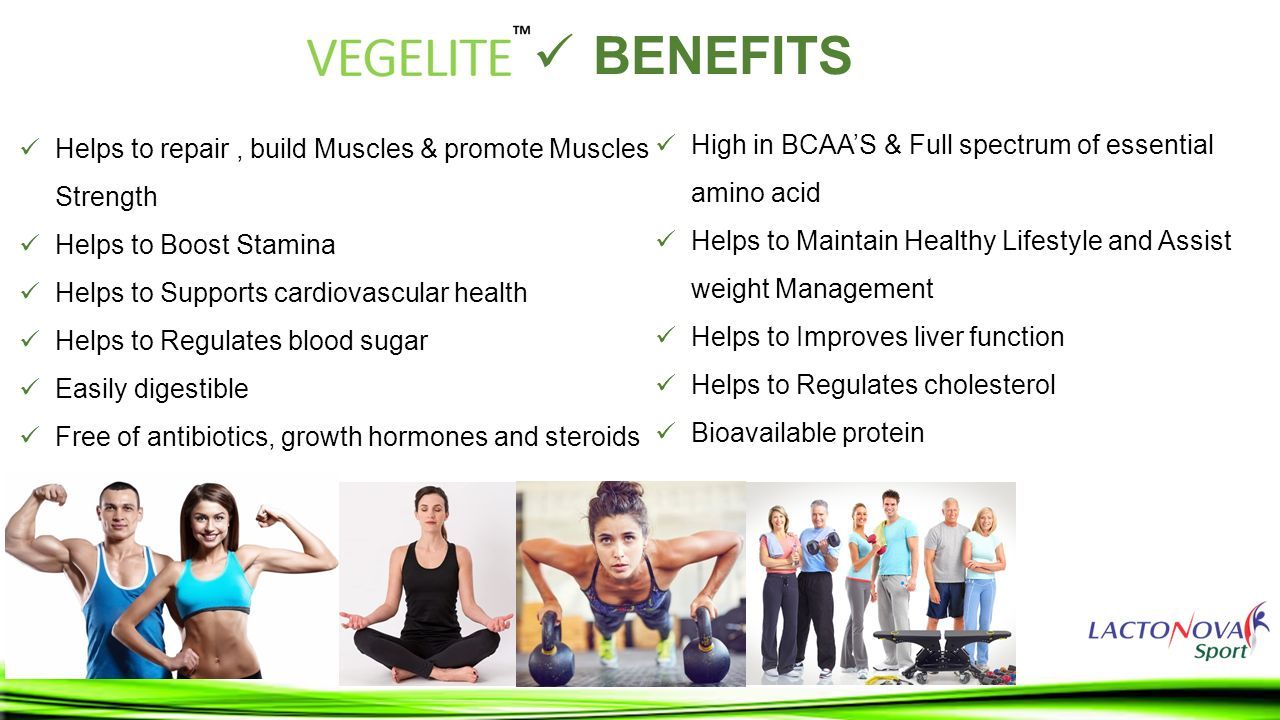 VEGELITE™ ✓ BENEFITS

✓ Helps to repair , build Muscles & promote Muscles Strength
✓ Helps to Boost Stamina
✓ Helps to Supports cardiovascular health
✓ Helps to Regulates blood sugar
✓ Easily digestible
✓ Free of antibiotics, growth hormones and steroids

✓ High in BCAA'S & Full spectrum of essential amino acid
✓ Helps to Maintain Healthy Lifestyle and Assist weight Management
✓ Helps to Improves liver function
✓ Helps to Regulates cholesterol
✓ Bioavailable protein

LACTONOVA Sport